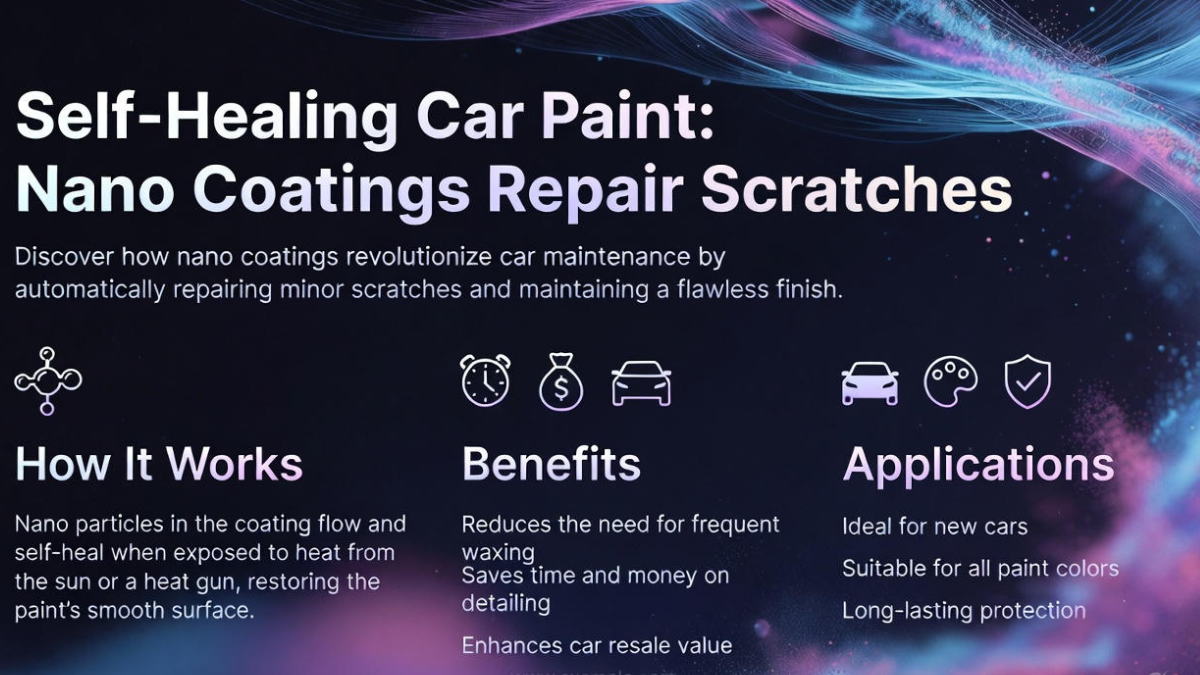 Self-Healing Car Paint: Nano Coatings Repair Scratches

Discover how nano coatings revolutionize car maintenance by automatically repairing minor scratches and maintaining a flawless finish.

How It Works

Nano particles in the coating flow and self-heal when exposed to heat from the sun or a heat gun, restoring the paint's smooth surface.

Benefits

Reduces the need for frequent waxing

Saves time and money on detailing

Enhances car resale value

Applications

Ideal for new cars

Suitable for all paint colors

Long-lasting protection